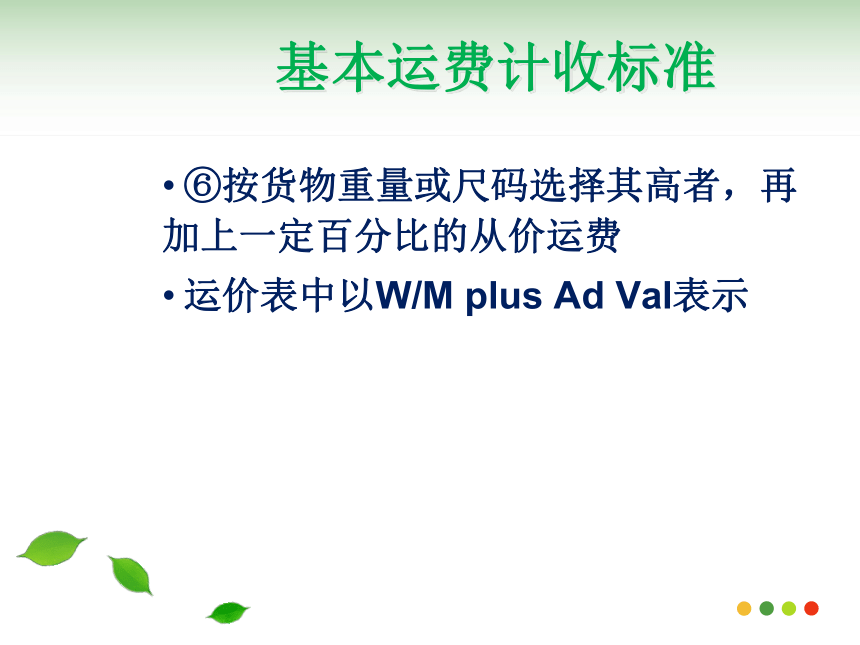 基本运费计收标准

• ⑥按货物重量或尺码选择其高者，再加上一定百分比的从价运费

• 运价表中以W/M plus Ad Val表示